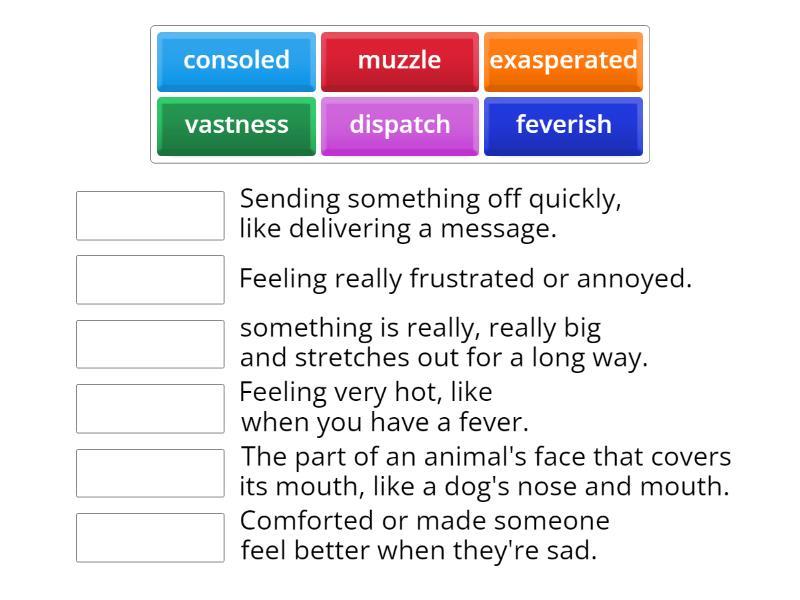 consoled
muzzle
exasperated
vastness
dispatch
feverish

Sending something off quickly, like delivering a message.

Feeling really frustrated or annoyed.

something is really, really big and stretches out for a long way.

Feeling very hot, like when you have a fever.

The part of an animal's face that covers its mouth, like a dog's nose and mouth.

Comforted or made someone feel better when they're sad.